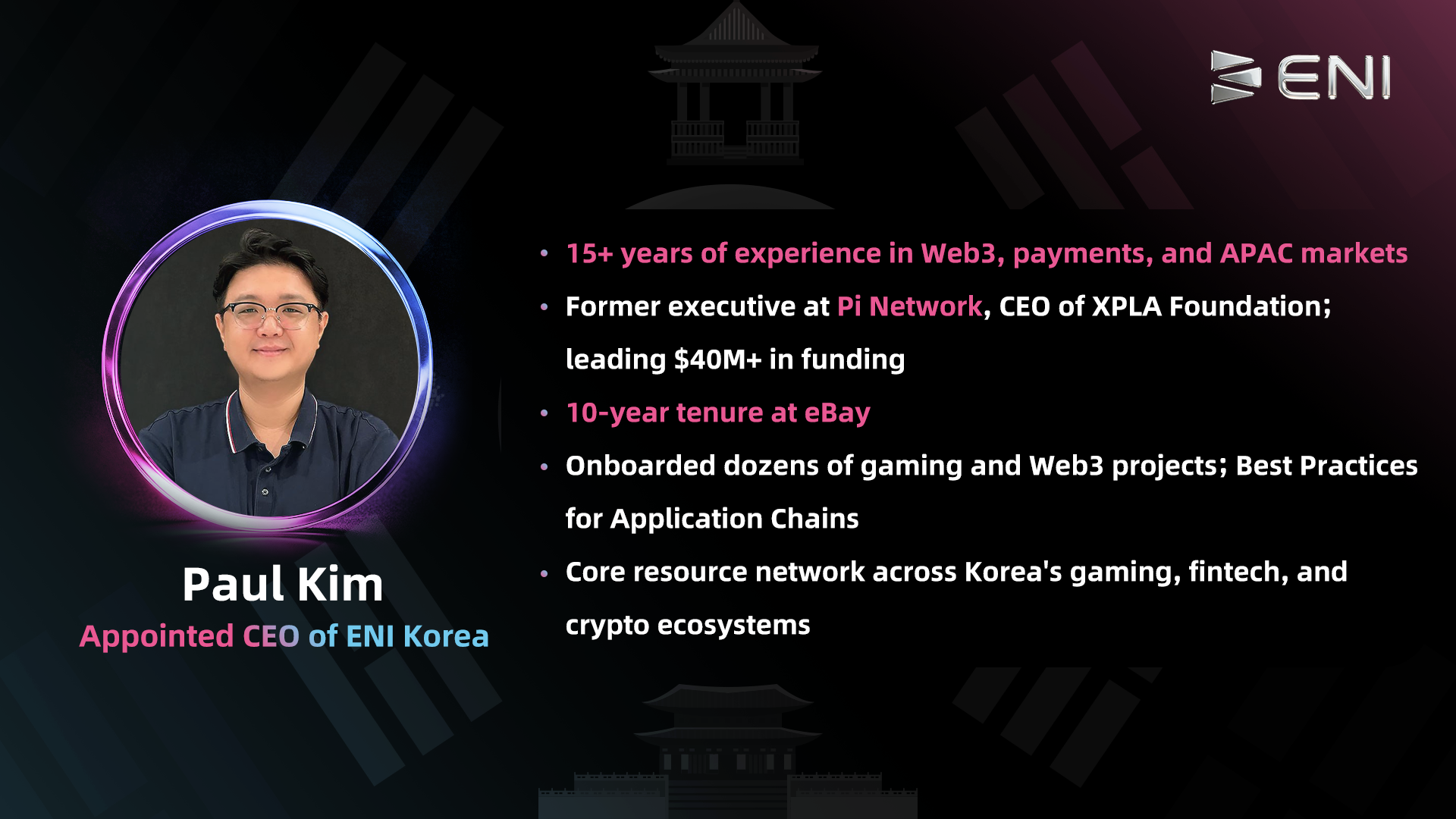 ENI

Paul Kim
Appointed CEO of ENI Korea

• 15+ years of experience in Web3, payments, and APAC markets
• Former executive at Pi Network, CEO of XPLA Foundation; leading $40M+ in funding
• 10-year tenure at eBay
• Onboarded dozens of gaming and Web3 projects; Best Practices for Application Chains
• Core resource network across Korea's gaming, fintech, and crypto ecosystems